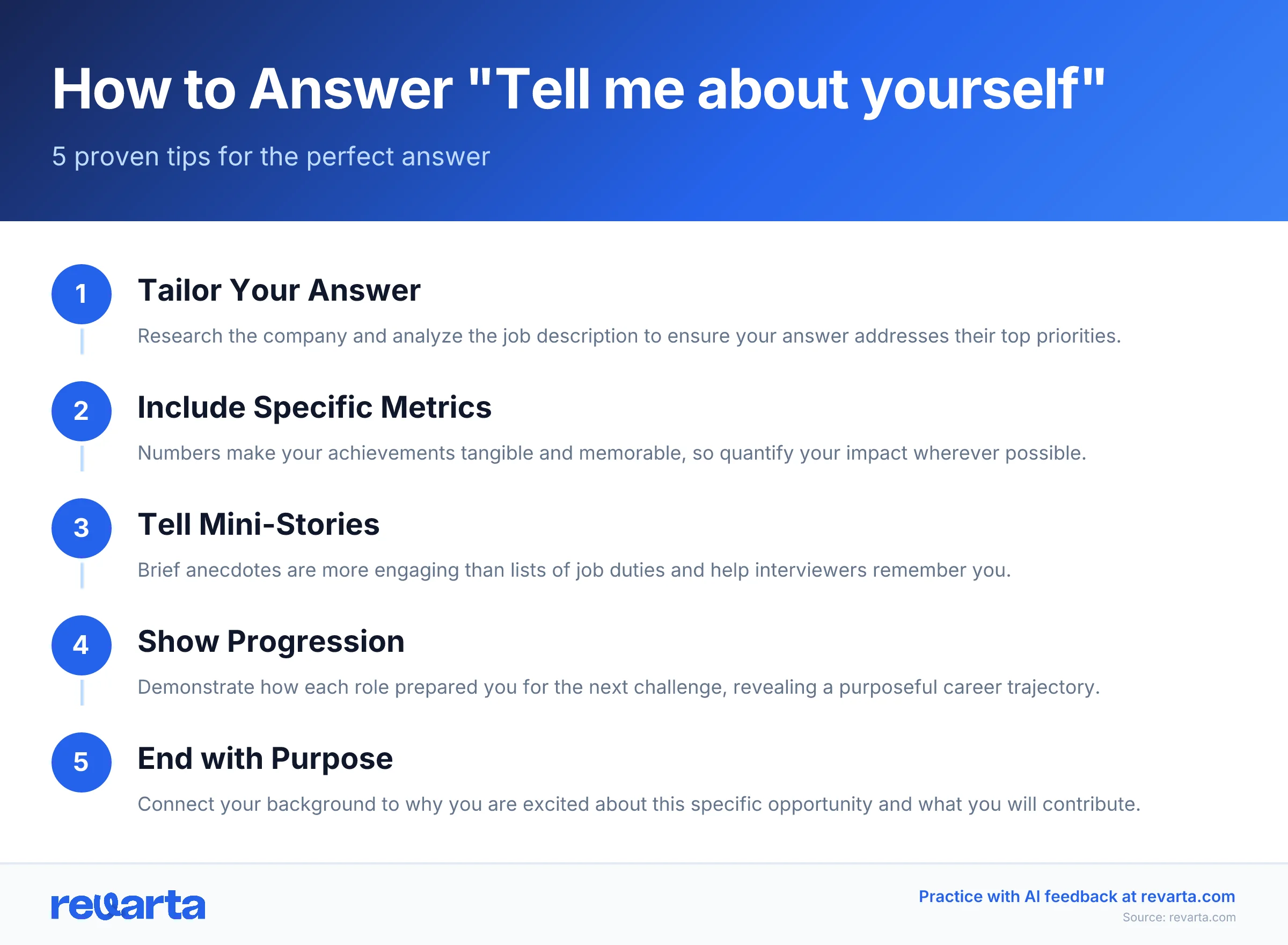 How to Answer "Tell me about yourself"

5 proven tips for the perfect answer

1
Tailor Your Answer
Research the company and analyze the job description to ensure your answer addresses their top priorities.

2
Include Specific Metrics
Numbers make your achievements tangible and memorable, so quantify your impact wherever possible.

3
Tell Mini-Stories
Brief anecdotes are more engaging than lists of job duties and help interviewers remember you.

4
Show Progression
Demonstrate how each role prepared you for the next challenge, revealing a purposeful career trajectory.

5
End with Purpose
Connect your background to why you are excited about this specific opportunity and what you will contribute.

revarta

Practice with AI feedback at revarta.com
Source: revarta.com